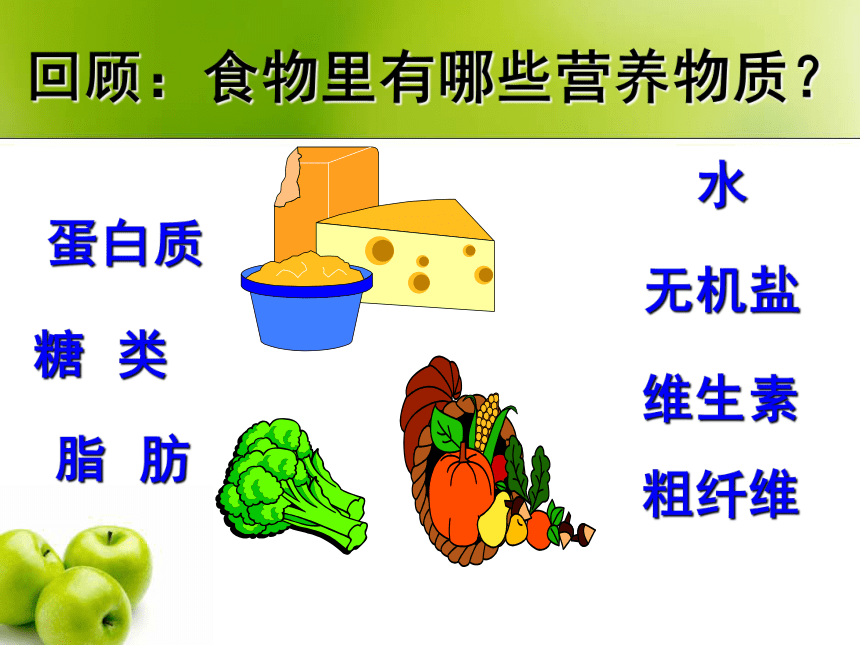 回顾：食物里有哪些营养物质？

蛋白质

糖 类

脂 肪

水

无机盐

维生素

粗纤维